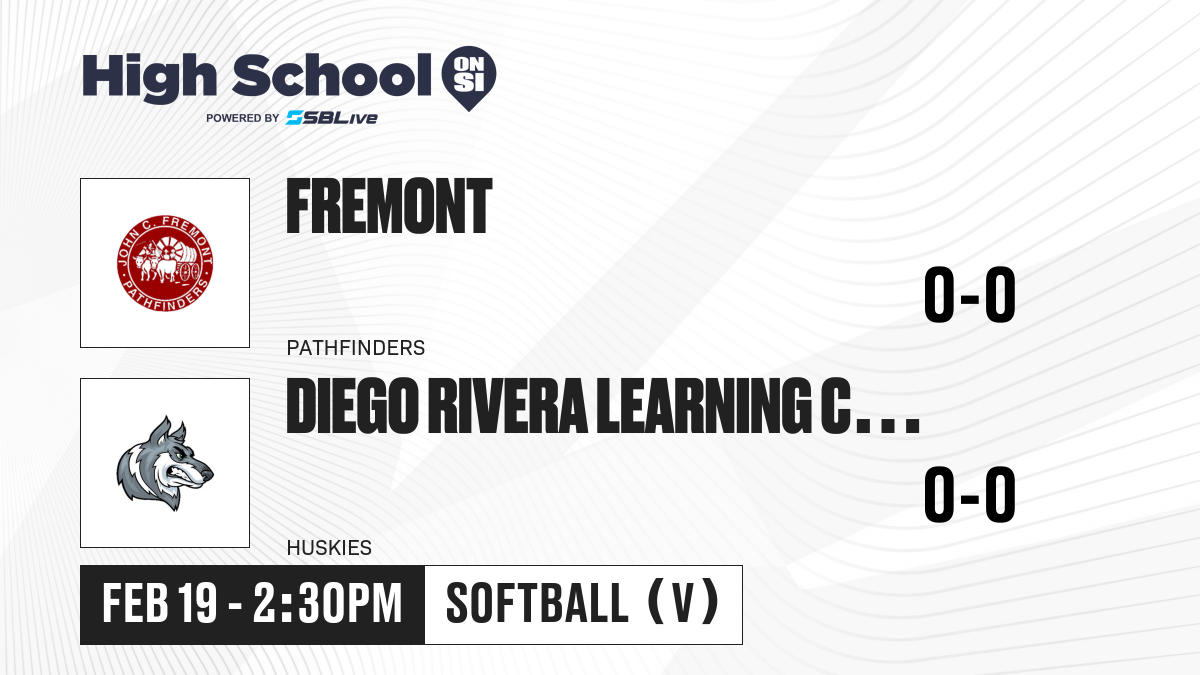 High School ON SI
POWERED BY SBLive

JOHN C. FREMONT PATHFINDERS

FREMONT

0-0

PATHFINDERS

DIEGO RIVERA LEARNING C...

0-0

HUSKIES

FEB 19 - 2:30PM

SOFTBALL (V)